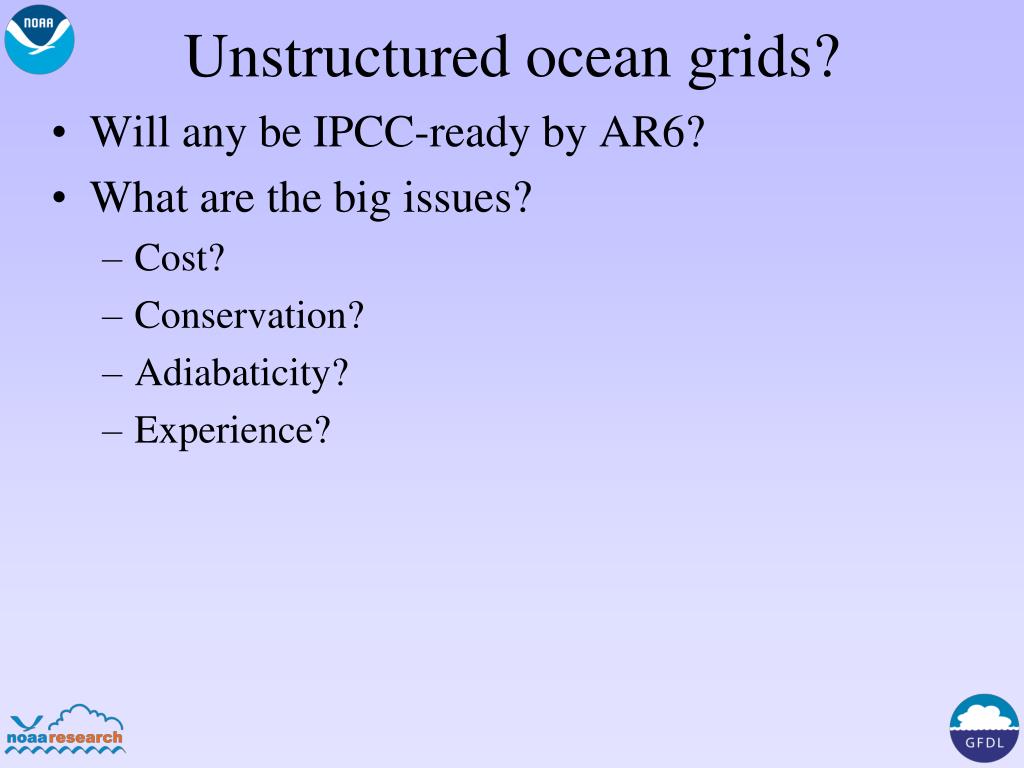 NOAA

Unstructured ocean grids?

• Will any be IPCC-ready by AR6?
• What are the big issues?
– Cost?
– Conservation?
– Adiabaticity?
– Experience?

noaaresearch

GFDL